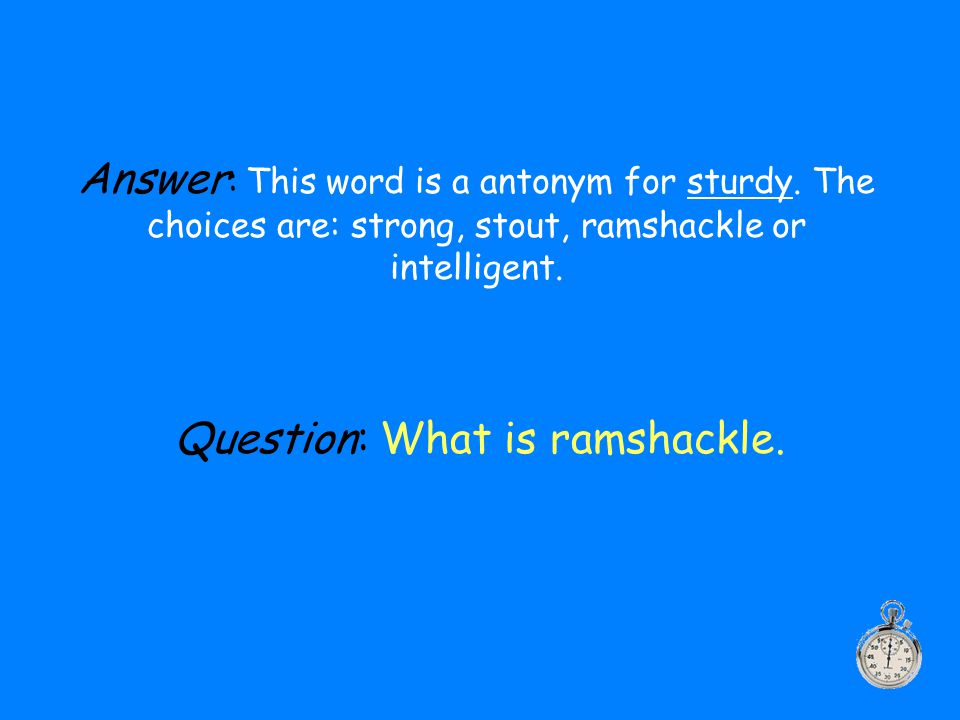 Answer: This word is a antonym for sturdy. The choices are: strong, stout, ramshackle or intelligent.

Question: What is ramshackle.